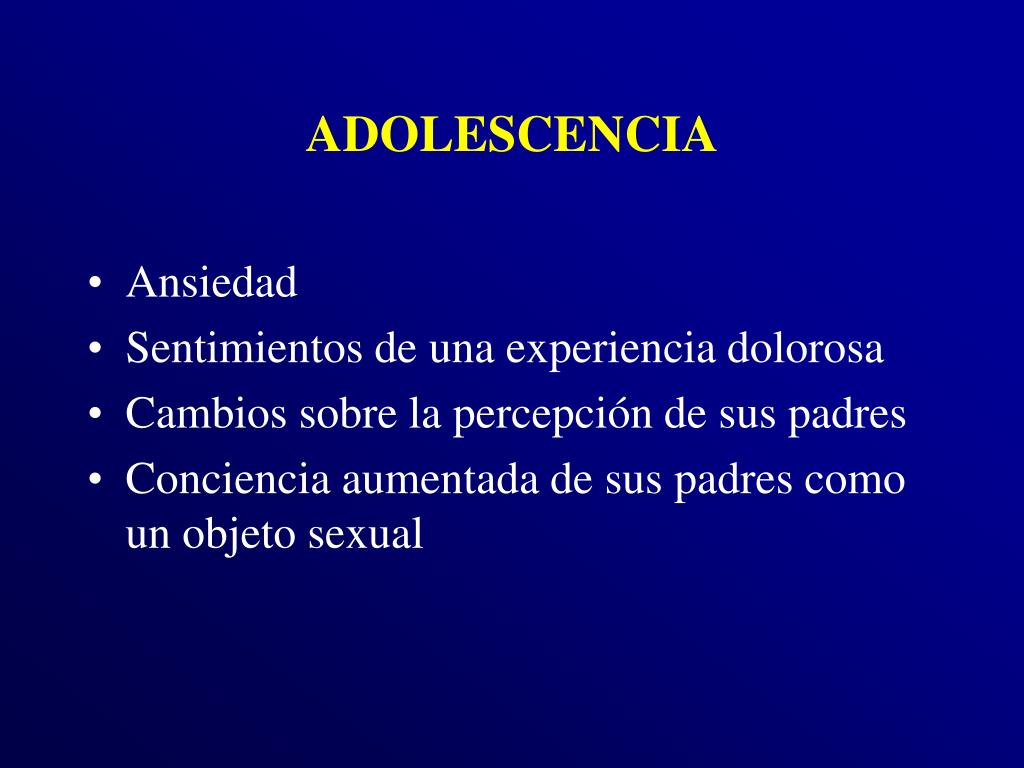 ADOLESCENCIA

• Ansiedad
• Sentimientos de una experiencia dolorosa
• Cambios sobre la percepción de sus padres
• Conciencia aumentada de sus padres como un objeto sexual